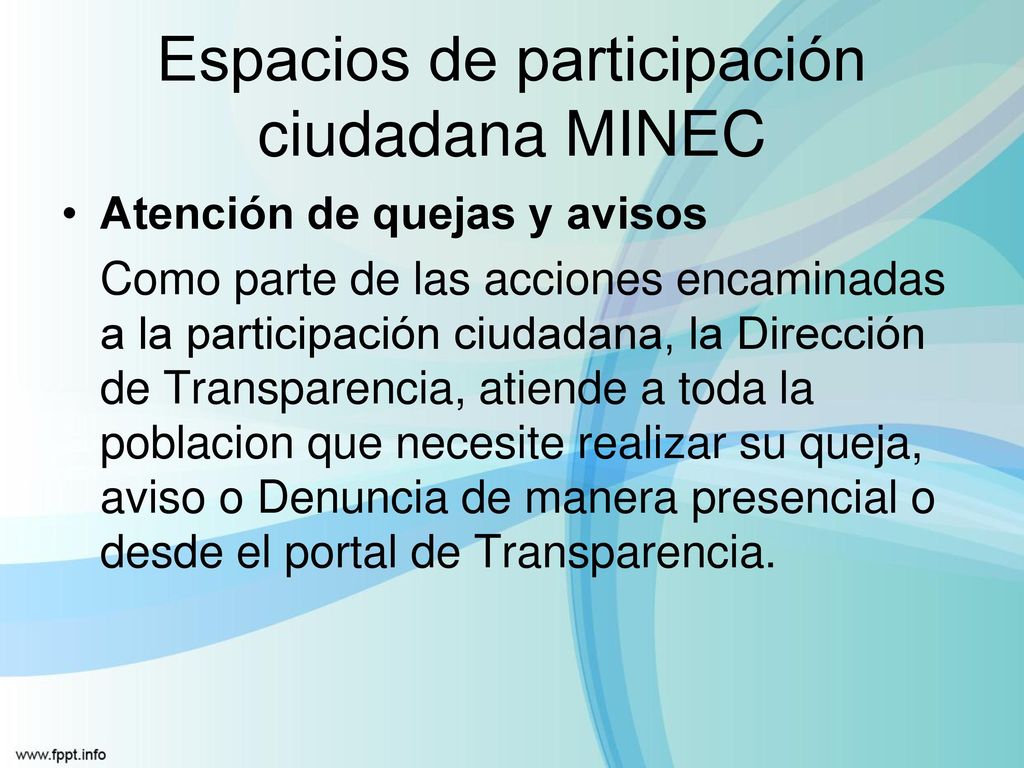 Espacios de participación ciudadana MINEC

• Atención de quejas y avisos

Como parte de las acciones encaminadas a la participación ciudadana, la Dirección de Transparencia, atiende a toda la poblacion que necesite realizar su queja, aviso o Denuncia de manera presencial o desde el portal de Transparencia.

www.fppt.info